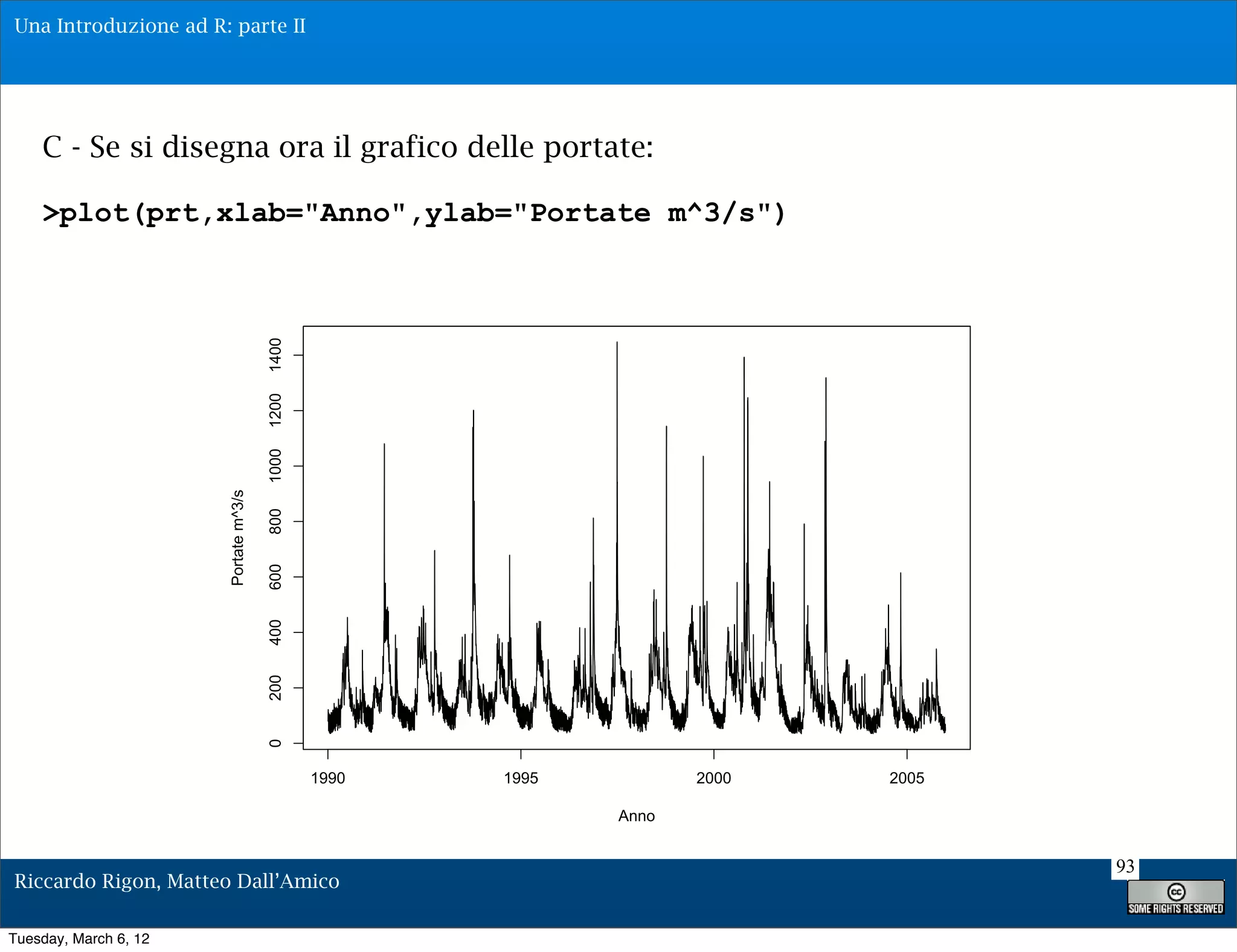 Una Introduzione ad R: parte II

C - Se si disegna ora il grafico delle portate:

>plot(prt,xlab="Anno",ylab="Portate m^3/s")

Portate m^3/s

0
200
400
600
800
1000
1200
1400

1990
1995
2000
2005

Anno

Riccardo Rigon, Matteo Dall'Amico

93

cc
SOME RIGHTS RESERVED

Tuesday, March 6, 12